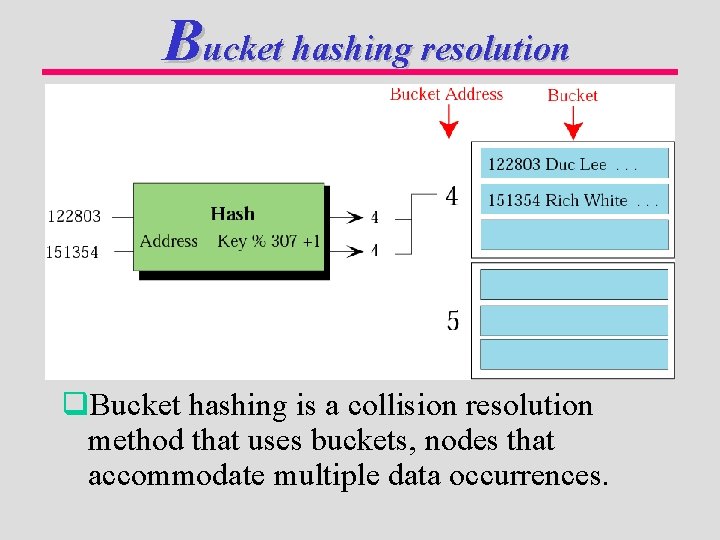 Bucket hashing resolution

Bucket Address

Bucket

122803

151354

Hash

Address Key % 307 +1

4

4

4

122803 Duc Lee . . .

151354 Rich White . . .

5

❑Bucket hashing is a collision resolution method that uses buckets, nodes that accommodate multiple data occurrences.